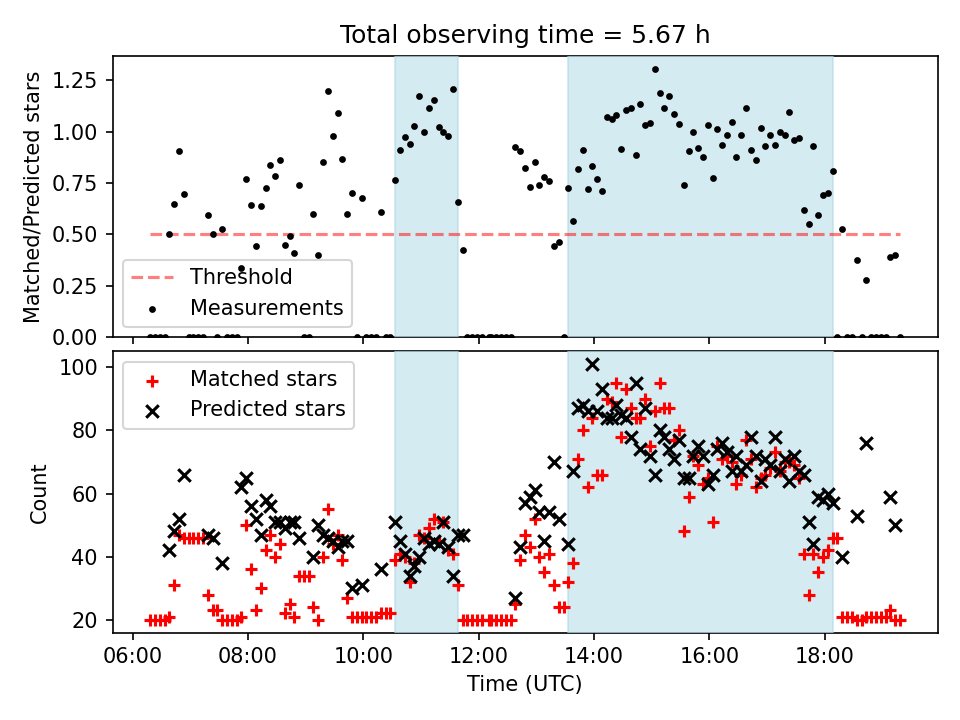 Total observing time = 5.67 h

Matched/Predicted stars

1.25
1.00
0.75
0.50
0.25
0.00

Threshold
Measurements

Count

100
80
60
40
20

Matched stars
Predicted stars

06:00
08:00
10:00
12:00
14:00
16:00
18:00

Time (UTC)